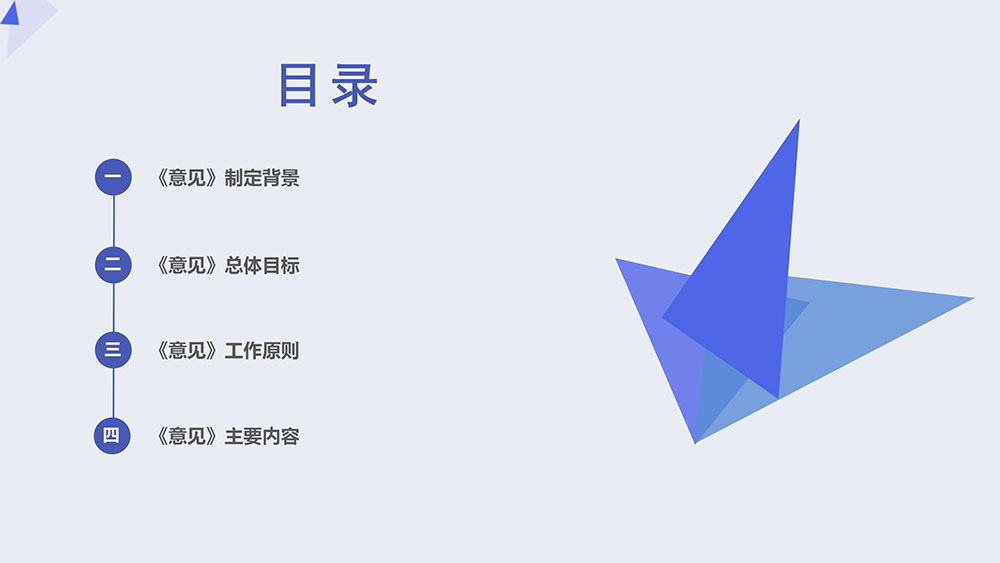 目录

一 《意见》制定背景

二 《意见》总体目标

三 《意见》工作原则

四 《意见》主要内容